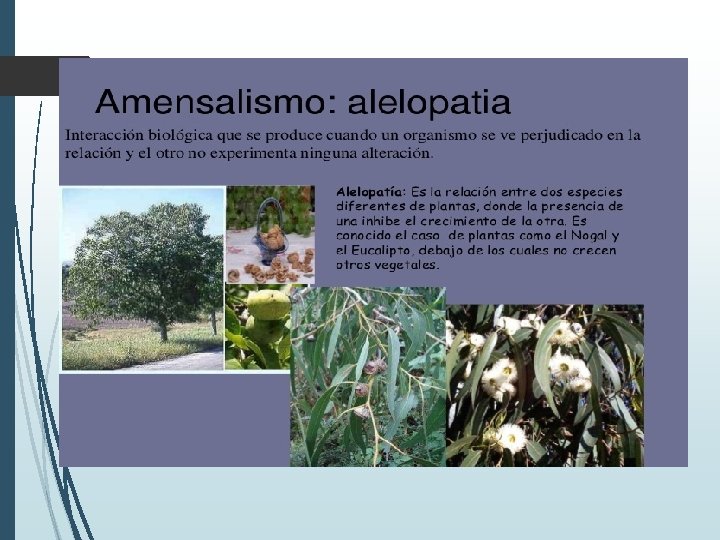 Amensalismo: alelopatia

Interacción biológica que se produce cuando un organismo se ve perjudicado en la relación y el otro no experimenta ninguna alteración.

Alelopatía: Es la relación entre dos especies diferentes de plantas, donde la presencia de una inhibe el crecimiento de la otra. Es conocido el caso de plantas como el Nogal y el Eucalipto, debajo de los cuales no crecen otros vegetales.